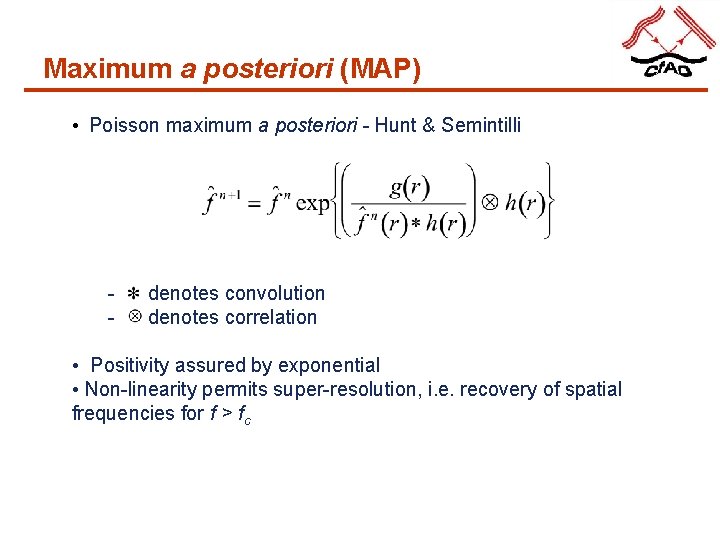 CfAO

Maximum a posteriori (MAP)

• Poisson maximum a posteriori - Hunt & Semintilli

$\hat{f}^{n+1} = \hat{f}^{n} \exp\left\{\left(\frac{g(r)}{\hat{f}^{n}(r) * h(r)}\right) \otimes h(r)\right\}$

- $*$ denotes convolution
- $\otimes$ denotes correlation

• Positivity assured by exponential
• Non-linearity permits super-resolution, i.e. recovery of spatial frequencies for $f > f_c$